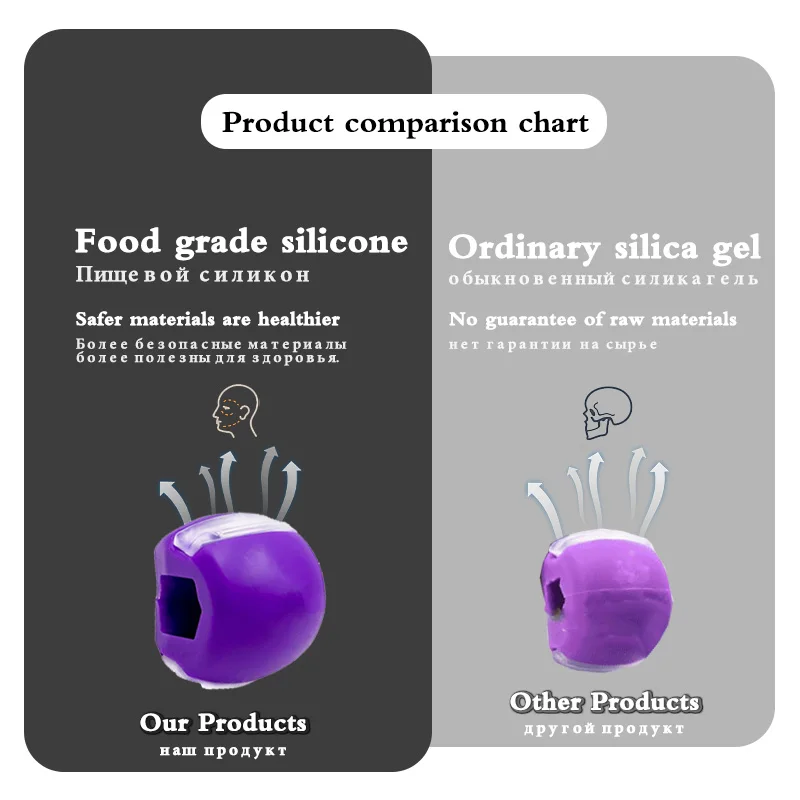 Product comparison chart

Food grade silicone
Пищевой силикон

Safer materials are healthier
Более безопасные материалы более полезны для здоровья.

Our Products
наш продукт

Ordinary silica gel
обыкновенный силикагель

No guarantee of raw materials
нет гарантии на сырье

Other Products
другой продукт